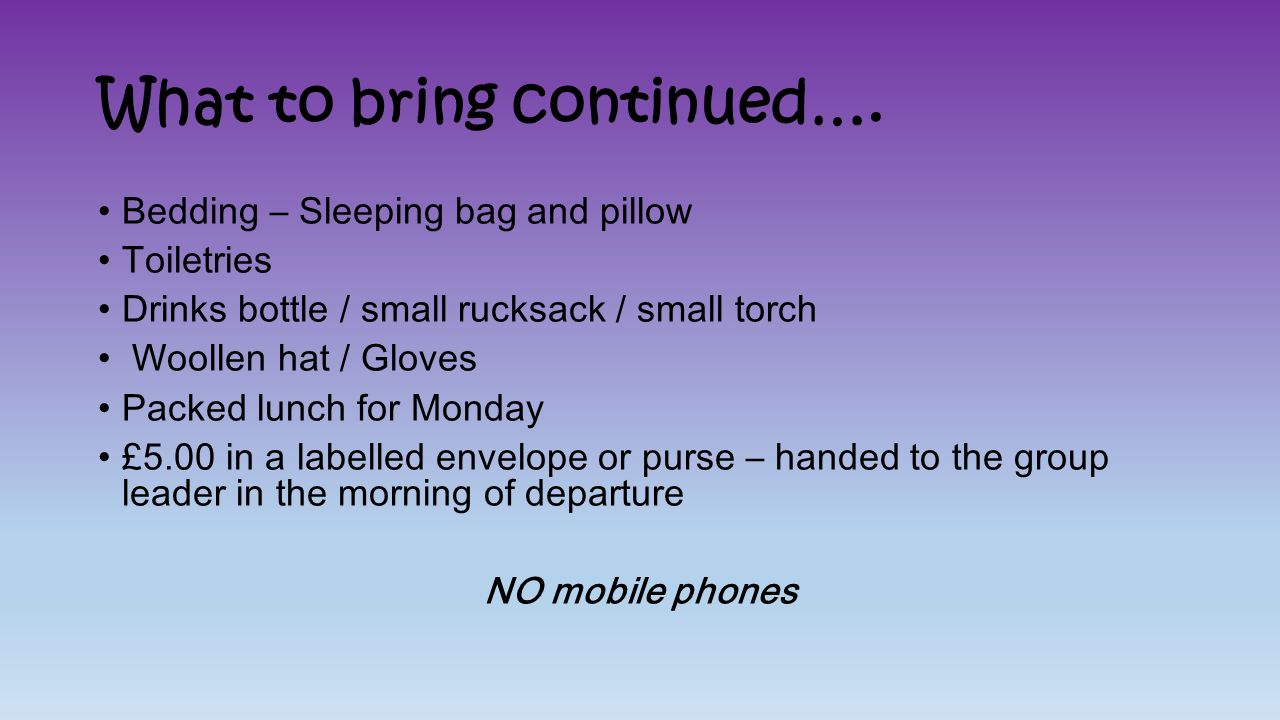 What to bring continued….

• Bedding – Sleeping bag and pillow
• Toiletries
• Drinks bottle / small rucksack / small torch
• Woollen hat / Gloves
• Packed lunch for Monday
• £5.00 in a labelled envelope or purse – handed to the group leader in the morning of departure

NO mobile phones